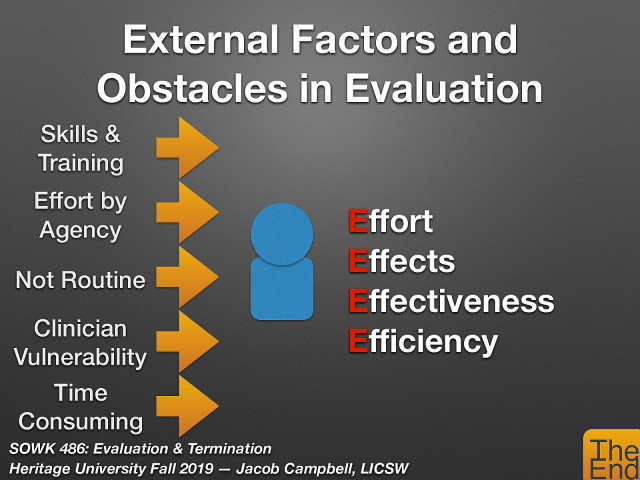 External Factors and Obstacles in Evaluation

Skills & Training

Effort by Agency

Not Routine

Clinician Vulnerability

Time Consuming

Effort
Effects
Effectiveness
Efficiency

SOWK 486: Evaluation & Termination
Heritage University Fall 2019 — Jacob Campbell, LICSW

The End